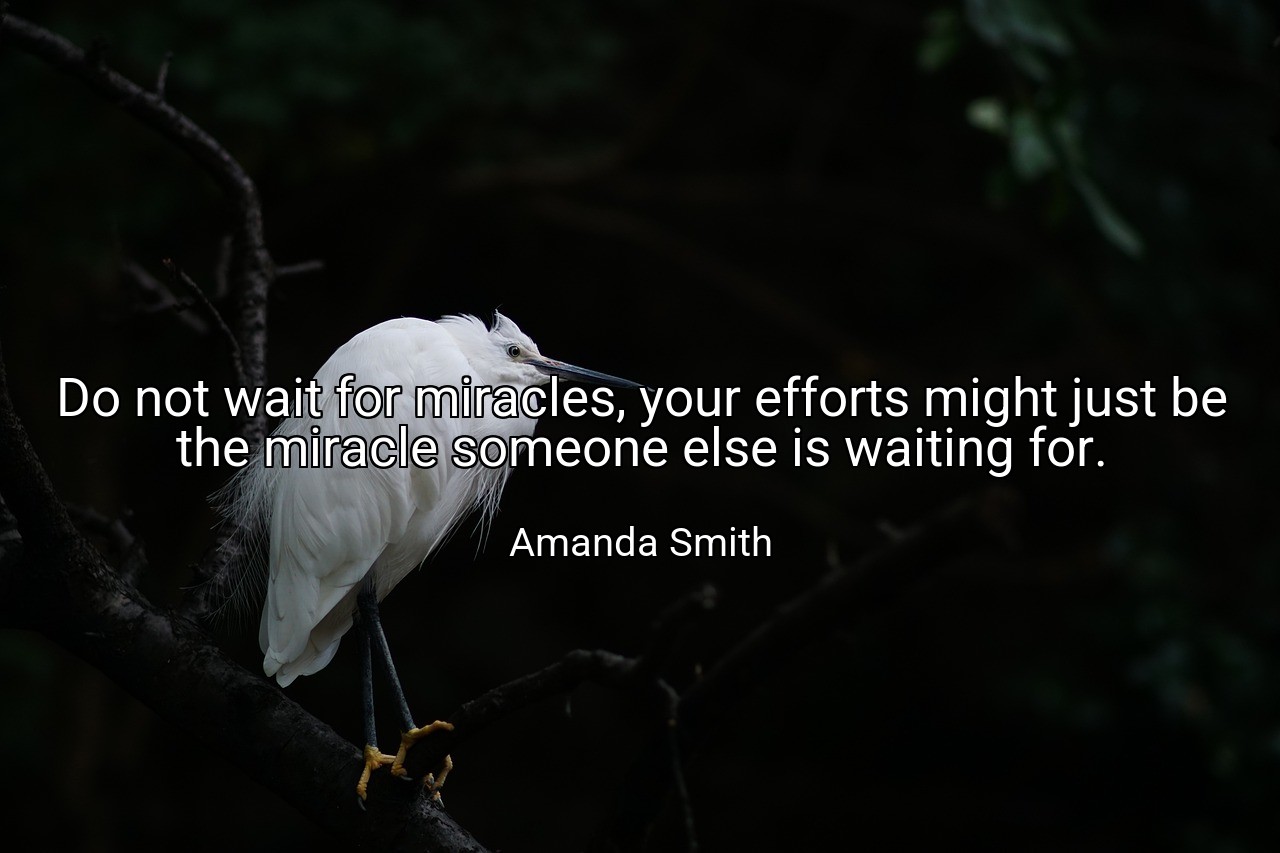 Do not wait for miracles, your efforts might just be the miracle someone else is waiting for.

Amanda Smith